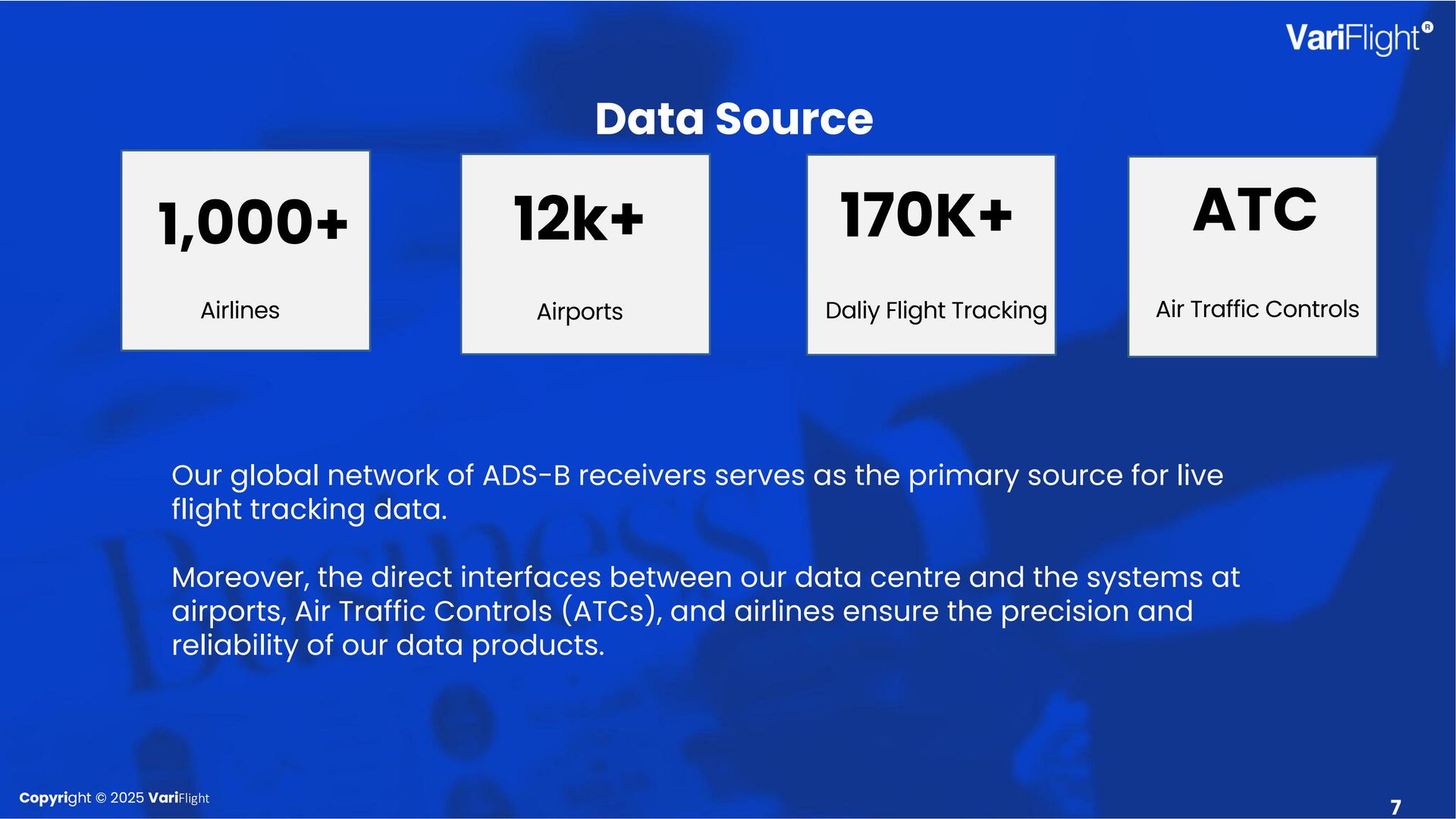 VariFlight®

Data Source

1,000+

Airlines

12k+

Airports

170K+

Daliy Flight Tracking

ATC

Air Traffic Controls

Our global network of ADS-B receivers serves as the primary source for live flight tracking data.

Moreover, the direct interfaces between our data centre and the systems at airports, Air Traffic Controls (ATCs), and airlines ensure the precision and reliability of our data products.

Copyright © 2025 VariFlight

7